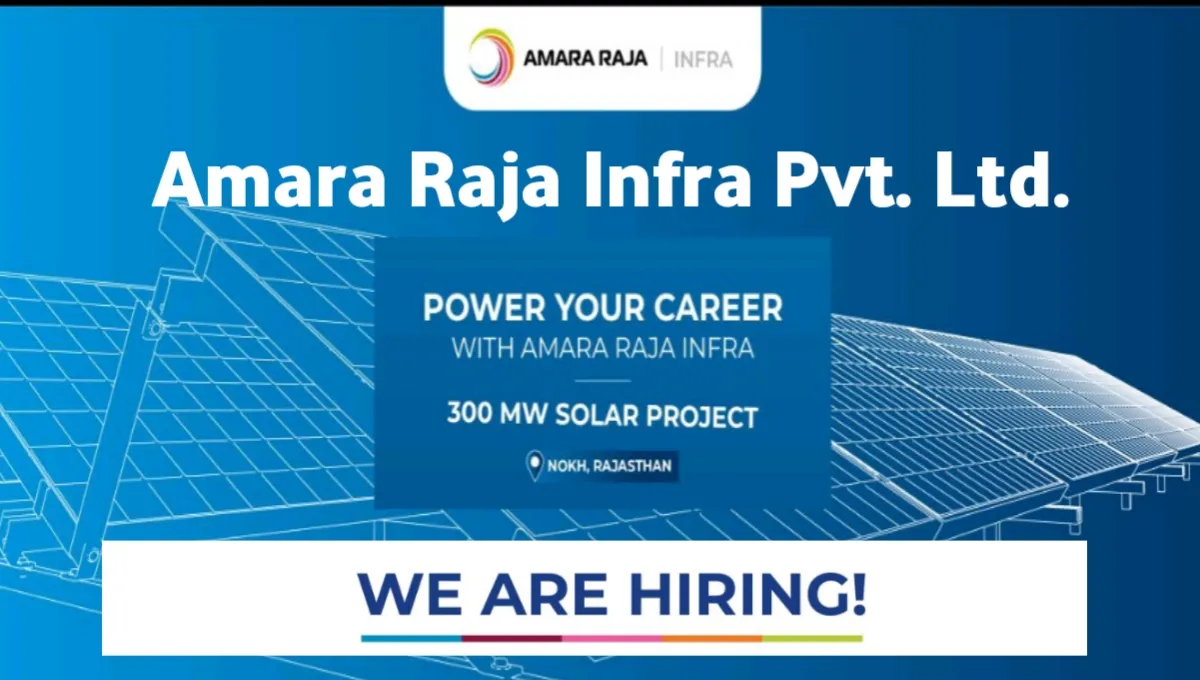 AMARA RAJA | INFRA

Amara Raja Infra Pvt. Ltd.

POWER YOUR CAREER
WITH AMARA RAJA INFRA

300 MW SOLAR PROJECT

NOKH, RAJASTHAN

WE ARE HIRING!